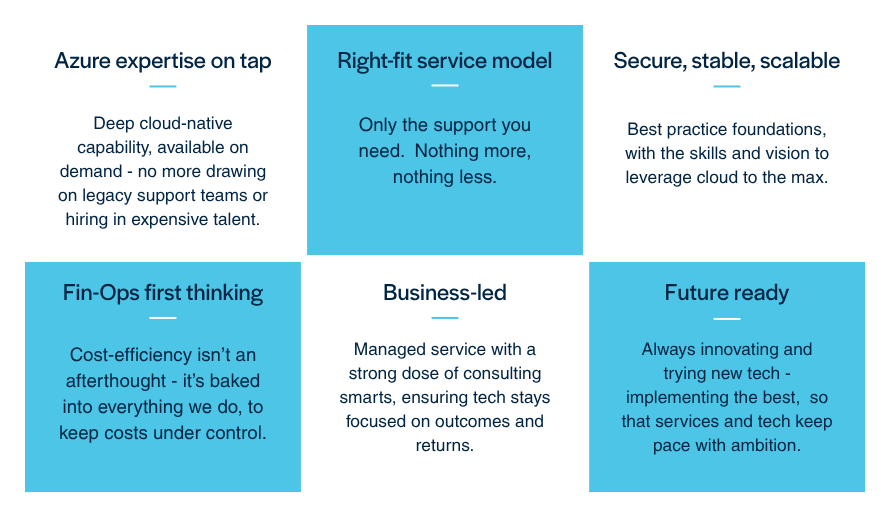 Azure expertise on tap

Deep cloud-native capability, available on demand - no more drawing on legacy support teams or hiring in expensive talent.

Right-fit service model

Only the support you need. Nothing more, nothing less.

Secure, stable, scalable

Best practice foundations, with the skills and vision to leverage cloud to the max.

Fin-Ops first thinking

Cost-efficiency isn't an afterthought - it's baked into everything we do, to keep costs under control.

Business-led

Managed service with a strong dose of consulting smarts, ensuring tech stays focused on outcomes and returns.

Future ready

Always innovating and trying new tech - implementing the best, so that services and tech keep pace with ambition.